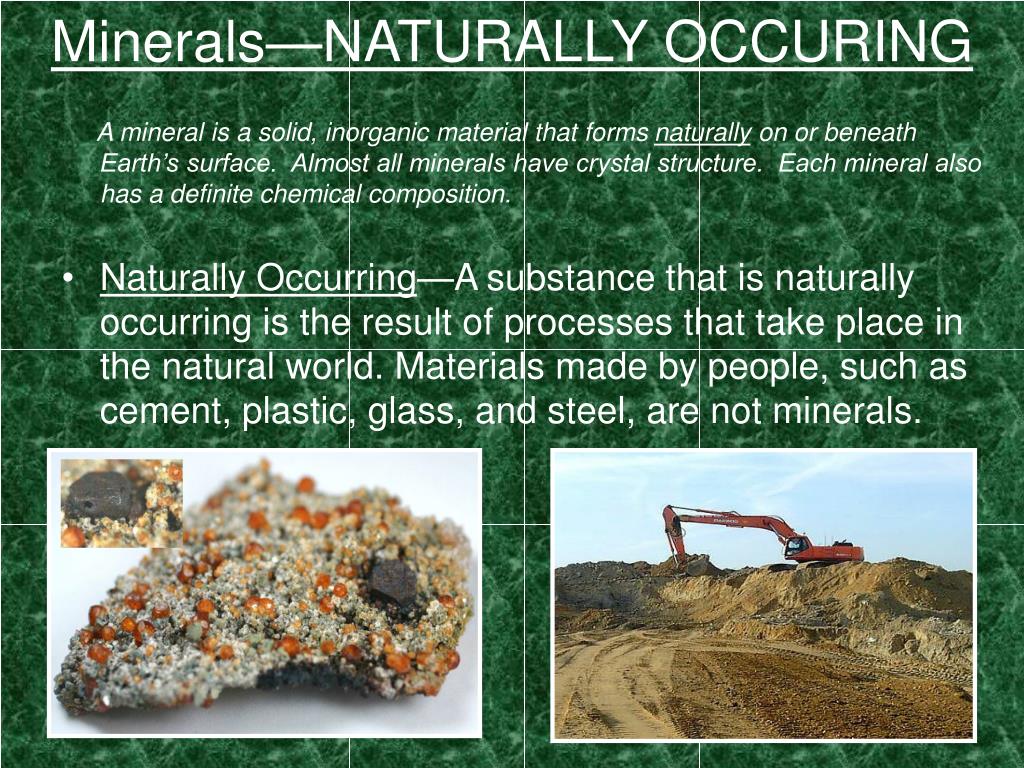 Minerals—NATURALLY OCCURING

A mineral is a solid, inorganic material that forms naturally on or beneath Earth's surface. Almost all minerals have crystal structure. Each mineral also has a definite chemical composition.

• Naturally Occurring—A substance that is naturally occurring is the result of processes that take place in the natural world. Materials made by people, such as cement, plastic, glass, and steel, are not minerals.